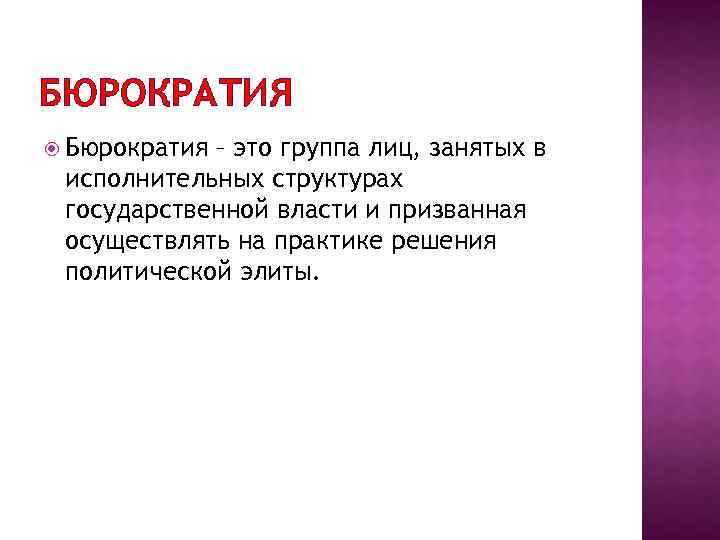 БЮРОКРАТИЯ

Бюрократия – это группа лиц, занятых в исполнительных структурах государственной власти и призванная осуществлять на практике решения политической элиты.